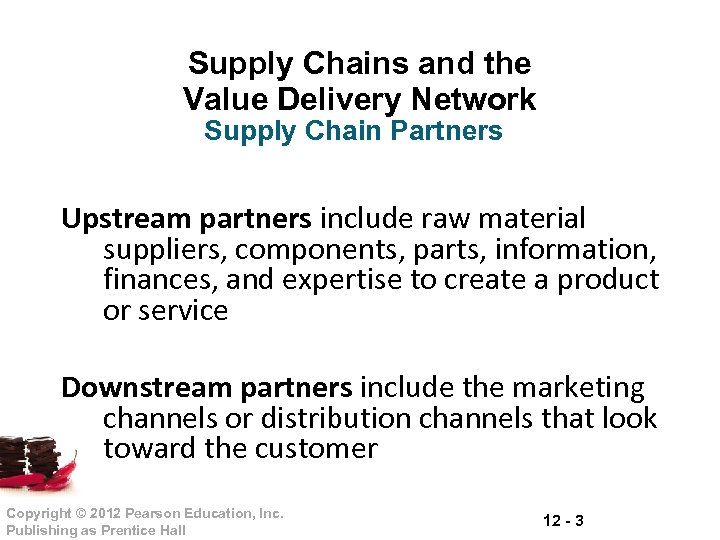 Supply Chains and the Value Delivery Network
Supply Chain Partners

Upstream partners include raw material suppliers, components, parts, information, finances, and expertise to create a product or service

Downstream partners include the marketing channels or distribution channels that look toward the customer

Copyright © 2012 Pearson Education, Inc.
Publishing as Prentice Hall

12 - 3